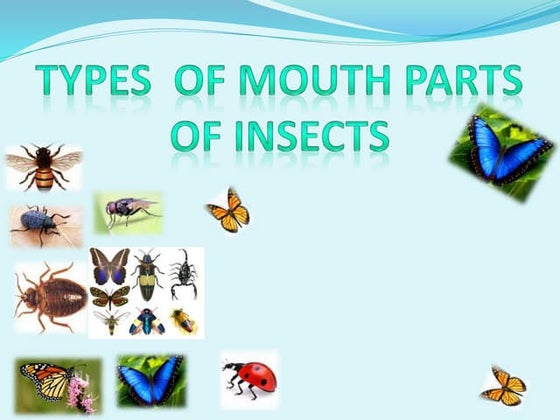 TYPES OF MOUTH PARTS OF INSECTS